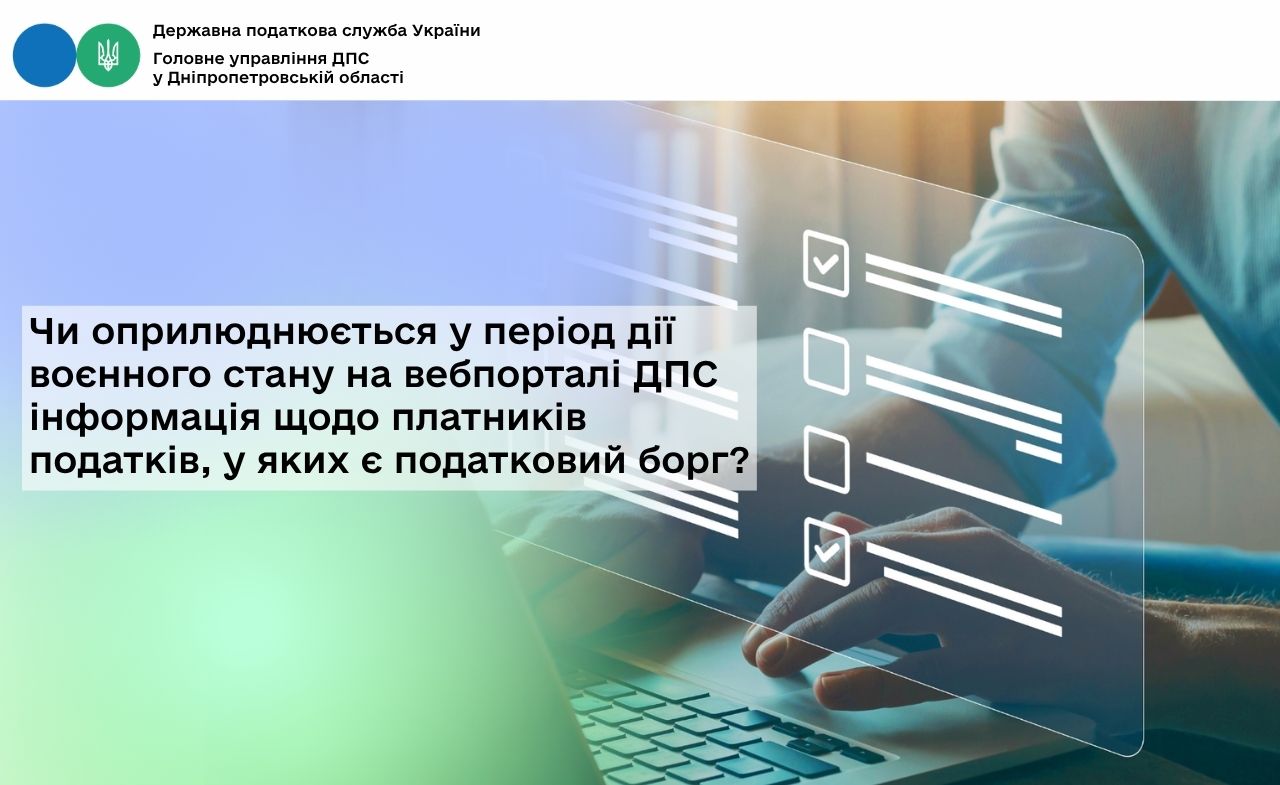 Державна податкова служба України

Головне управління ДПС
у Дніпропетровській області

Чи оприлюднюється у період дії воєнного стану на вебпорталі ДПС інформація щодо платників податків, у яких є податковий борг?